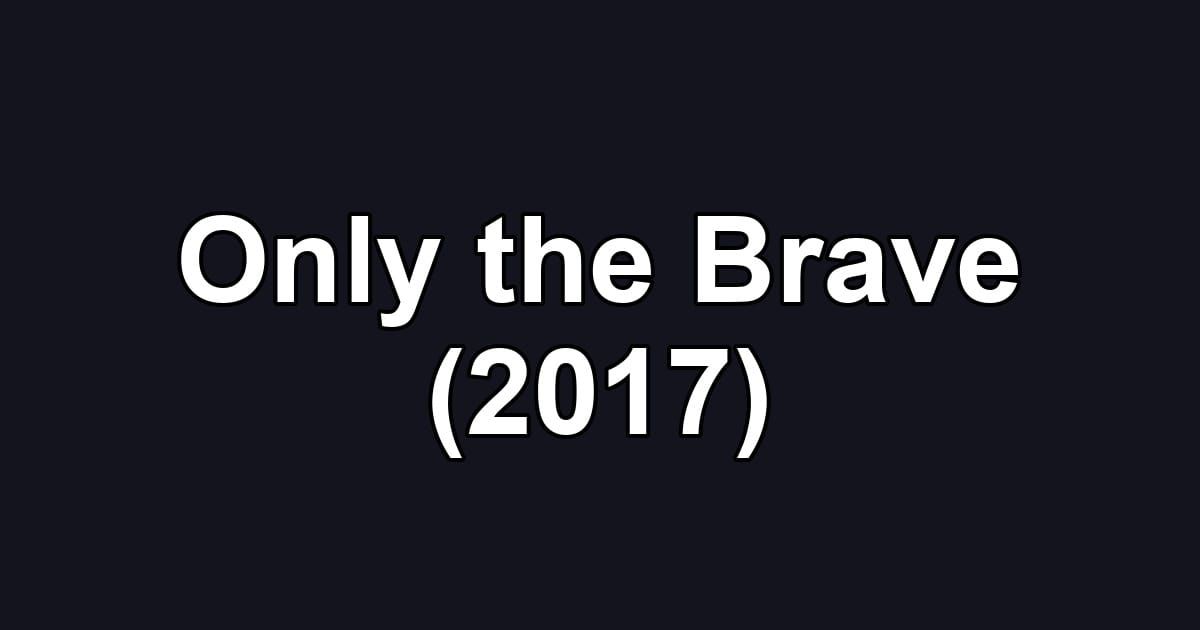 Only the Brave (2017)